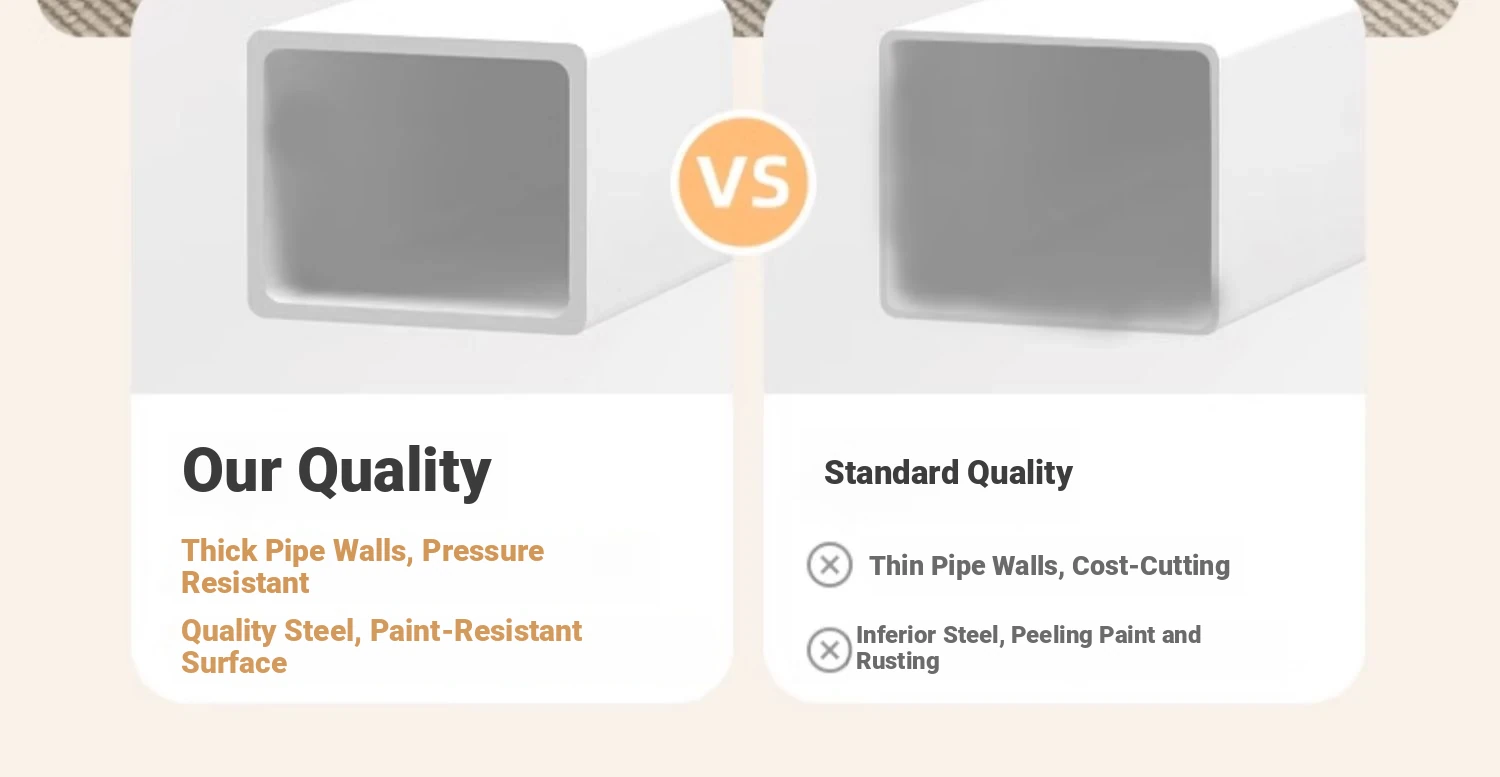 VS

Our Quality

Thick Pipe Walls, Pressure Resistant

Quality Steel, Paint-Resistant Surface

Standard Quality

Thin Pipe Walls, Cost-Cutting

Inferior Steel, Peeling Paint and Rusting